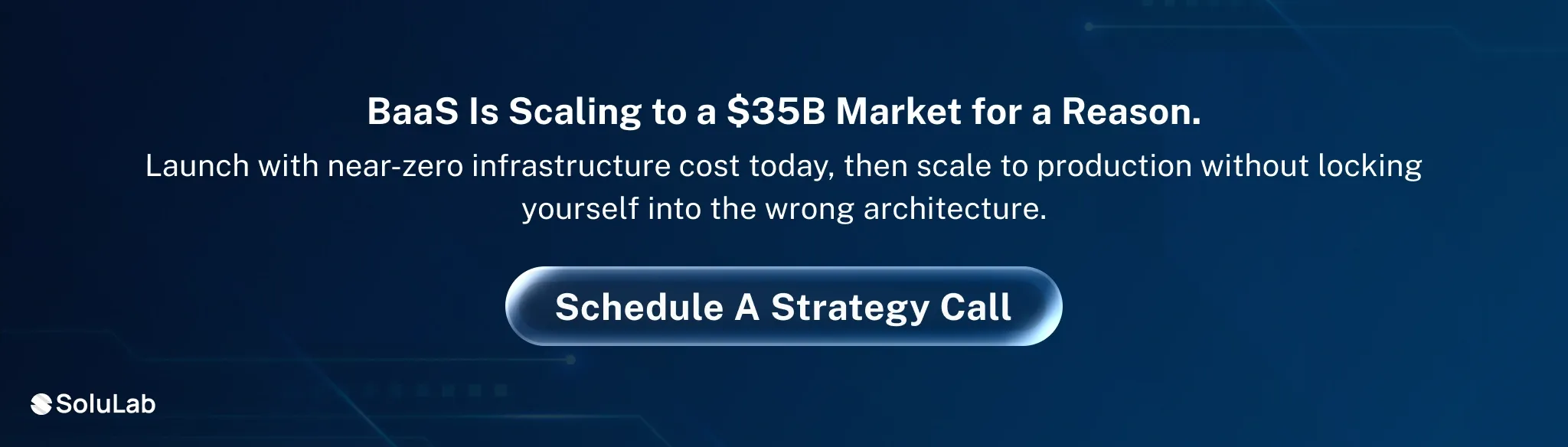 BaaS Is Scaling to a \$35B Market for a Reason.

Launch with near-zero infrastructure cost today, then scale to production without locking yourself into the wrong architecture.

Schedule A Strategy Call

SoluLab